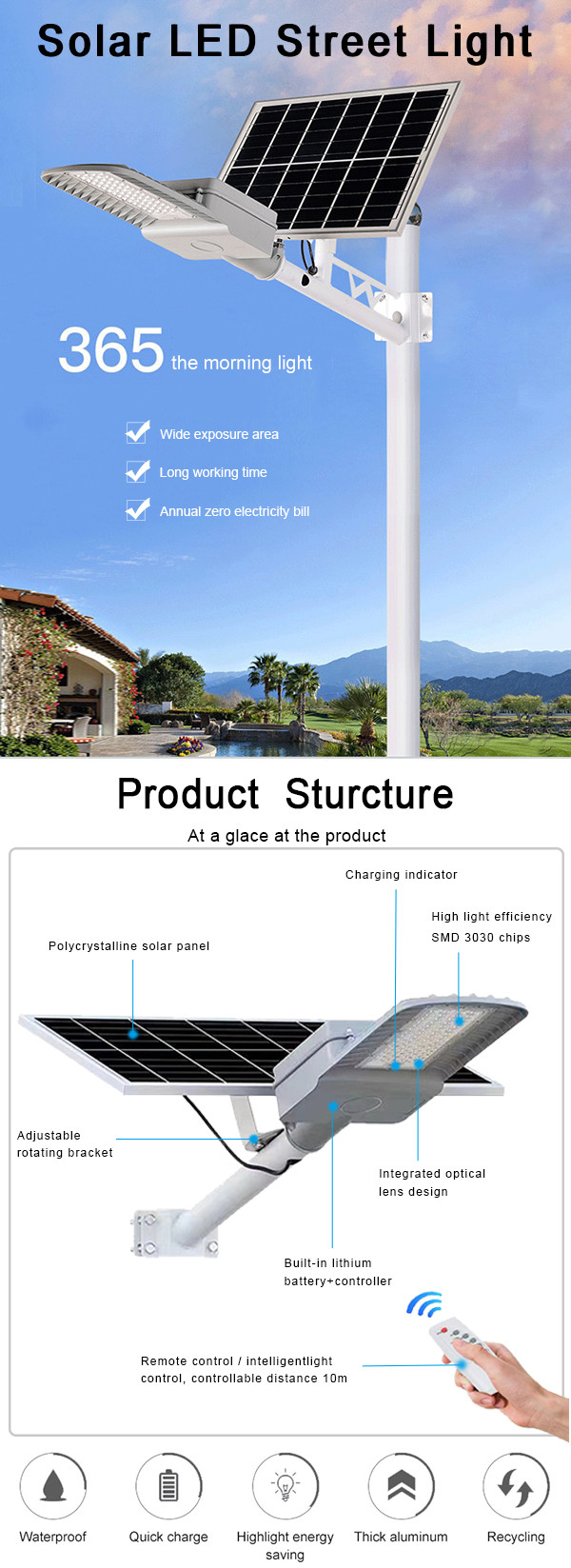 Solar LED Street Light

365 the morning light

Wide exposure area

Long working time

Annual zero electricity bill

Product Sturcture

At a glace at the product

Charging indicator

High light efficiency SMD 3030 chips

Polycrystalline solar panel

Adjustable rotating bracket

Integrated optical lens design

Built-in lithium battery+controller

Remote control / intelligentlight control, controllable distance 10m

Waterproof

Quick charge

Highlight energy saving

Thick aluminum

Recycling